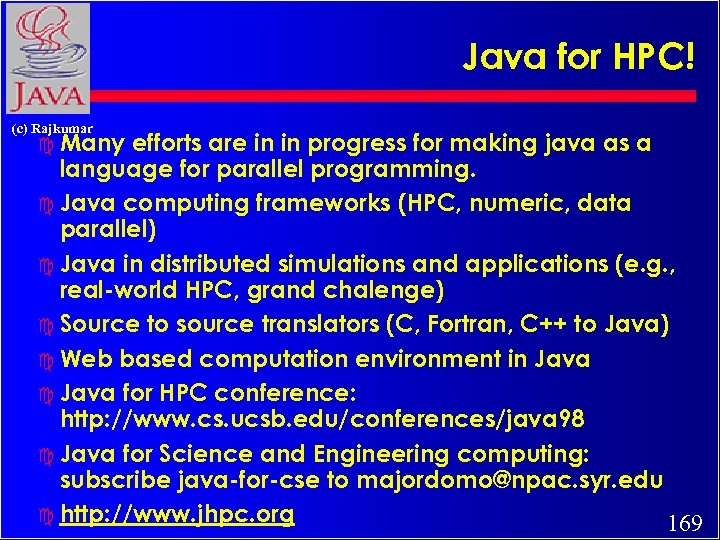 JAVA

Java for HPC!

(c) Rajkumar

Many efforts are in in progress for making java as a language for parallel programming.

Java computing frameworks (HPC, numeric, data parallel)

Java in distributed simulations and applications (e.g., real-world HPC, grand chalenge)

Source to source translators (C, Fortran, C++ to Java)

Web based computation environment in Java

Java for HPC conference: http://www.cs.ucsb.edu/conferences/java98

Java for Science and Engineering computing: subscribe java-for-cse to majordomo@npac.syr.edu

http://www.jhpc.org

169